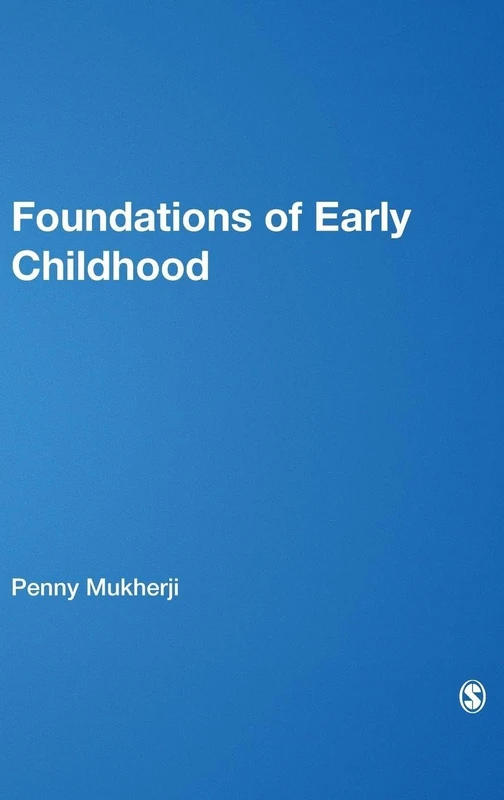 Foundations of Early Childhood

Penny Mukherji

S